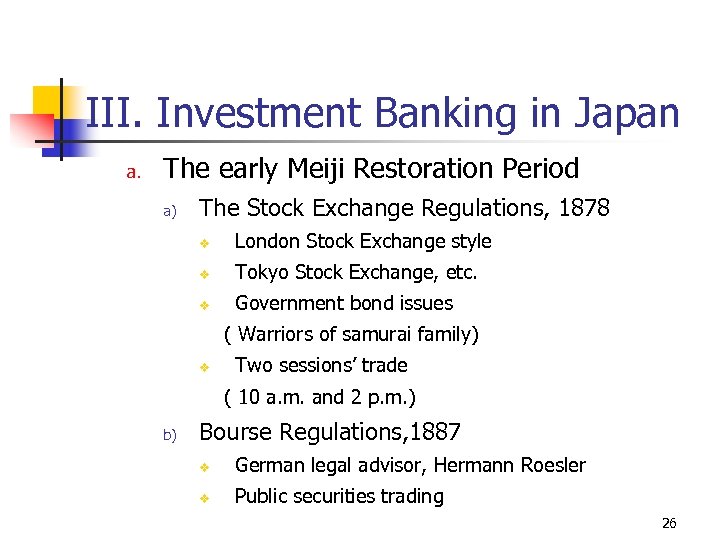 III. Investment Banking in Japan

a. The early Meiji Restoration Period

a) The Stock Exchange Regulations, 1878

❖ London Stock Exchange style

❖ Tokyo Stock Exchange, etc.

❖ Government bond issues
( Warriors of samurai family)

❖ Two sessions' trade
( 10 a.m. and 2 p.m.)

b) Bourse Regulations,1887

❖ German legal advisor, Hermann Roesler

❖ Public securities trading

26